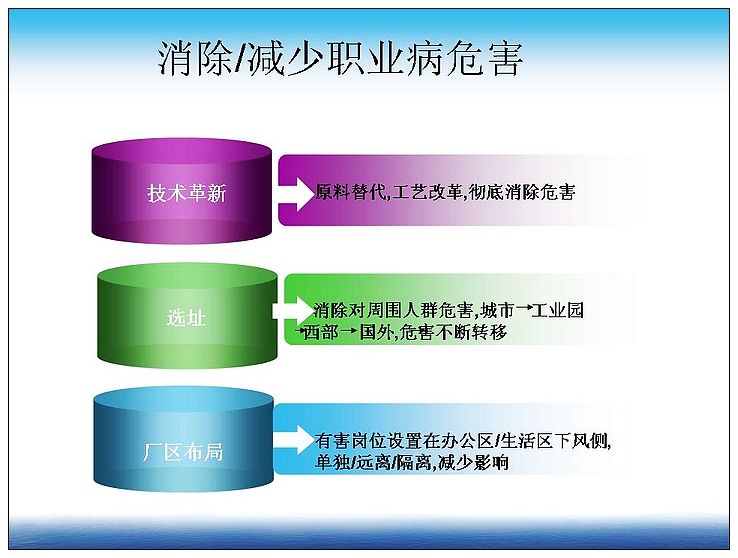 消除/减少职业病危害

技术革新

原料替代,工艺改革,彻底消除危害

选址

消除对周围人群危害,城市→工业园→西部→国外,危害不断转移

厂区布局

有害岗位设置在办公区/生活区下风侧,单独/远离/隔离,减少影响